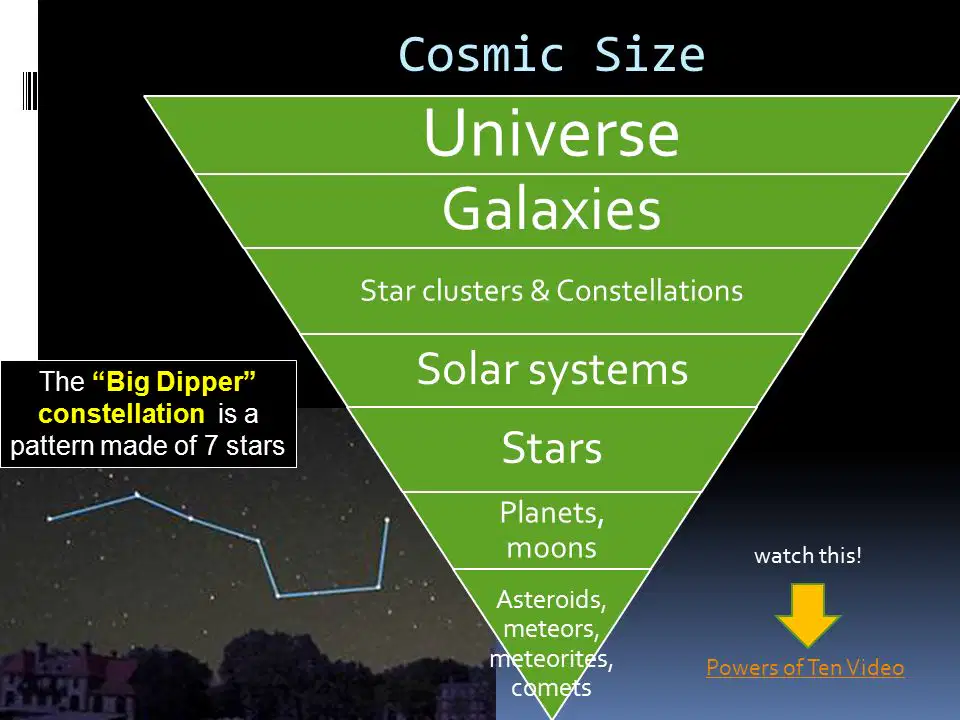 Cosmic Size

Universe

Galaxies

Star clusters & Constellations

Solar systems

Stars

Planets, moons

Asteroids, meteors, meteorites, comets

The “Big Dipper” constellation is a pattern made of 7 stars

watch this!

Powers of Ten Video